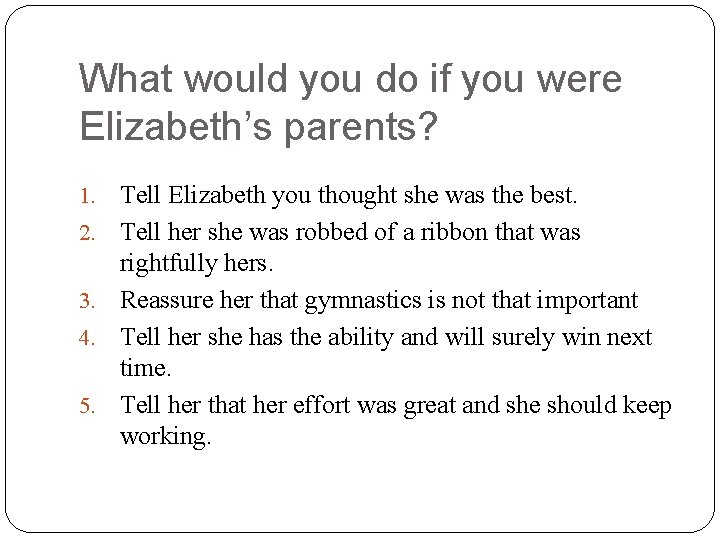 What would you do if you were Elizabeth’s parents?

1. Tell Elizabeth you thought she was the best.
2. Tell her she was robbed of a ribbon that was rightfully hers.
3. Reassure her that gymnastics is not that important
4. Tell her she has the ability and will surely win next time.
5. Tell her that her effort was great and she should keep working.